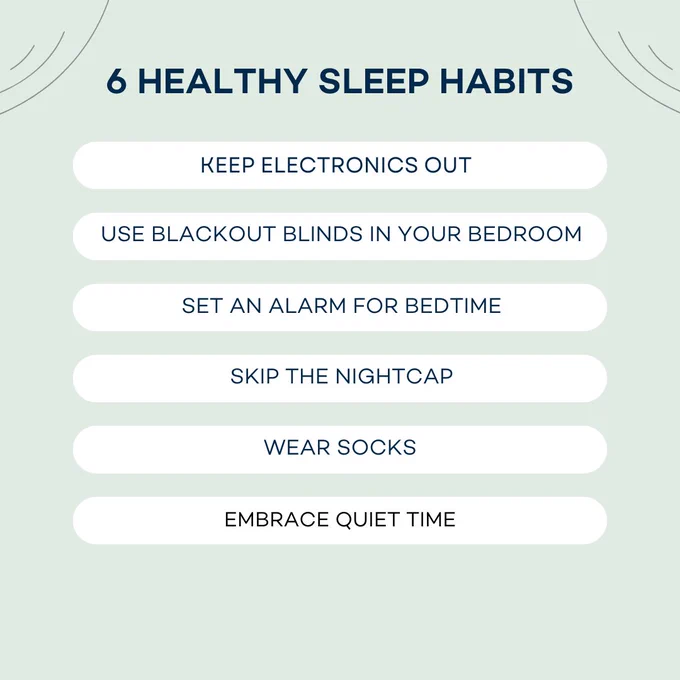 6 HEALTHY SLEEP HABITS

KEEP ELECTRONICS OUT

USE BLACKOUT BLINDS IN YOUR BEDROOM

SET AN ALARM FOR BEDTIME

SKIP THE NIGHTCAP

WEAR SOCKS

EMBRACE QUIET TIME